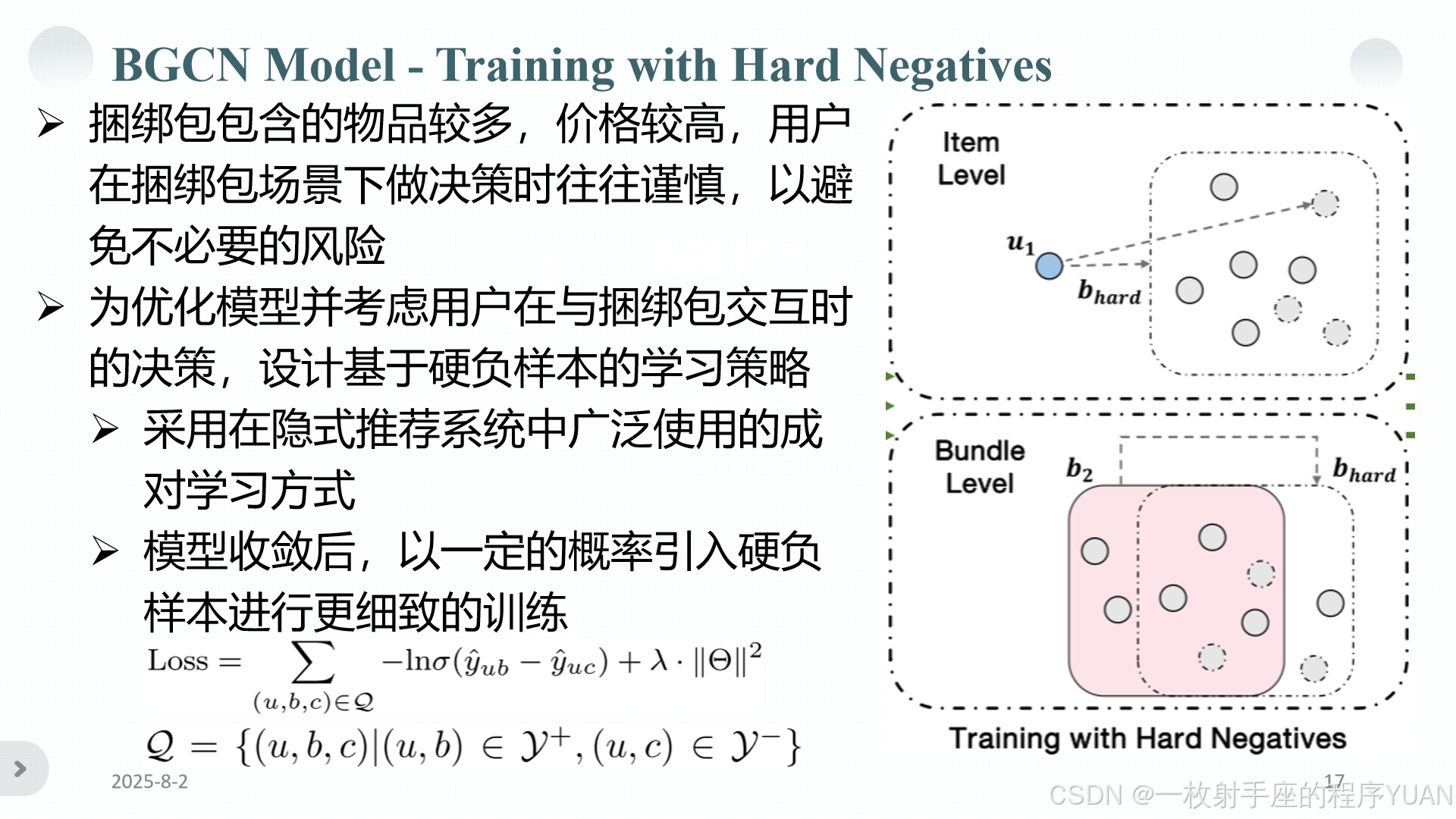 BGCN Model - Training with Hard Negatives

➢ 捆绑包包含的物品较多，价格较高，用户在捆绑包场景下做决策时往往谨慎，以避免不必要的风险

➢ 为优化模型并考虑用户在与捆绑包交互时的决策，设计基于硬负样本的学习策略

➢ 采用在隐式推荐系统中广泛使用的成对学习方式

➢ 模型收敛后，以一定的概率引入硬负样本进行更细致的训练

$\text{Loss} = \sum_{(u,b,c)\in\mathcal{Q}} -\ln\sigma(\hat{y}_{ub} - \hat{y}_{uc}) + \lambda \cdot \|\Theta\|^2$

$\mathcal{Q} = \{(u,b,c)|(u,b) \in \mathcal{Y}^+, (u,c) \in \mathcal{Y}^-\}$

Item Level

$u_1$

$b_{hard}$

Bundle Level

$b_2$

$b_{hard}$

Training with Hard Negatives

2025-8-2

17

CSDN @一枚射手座的程序YUAN